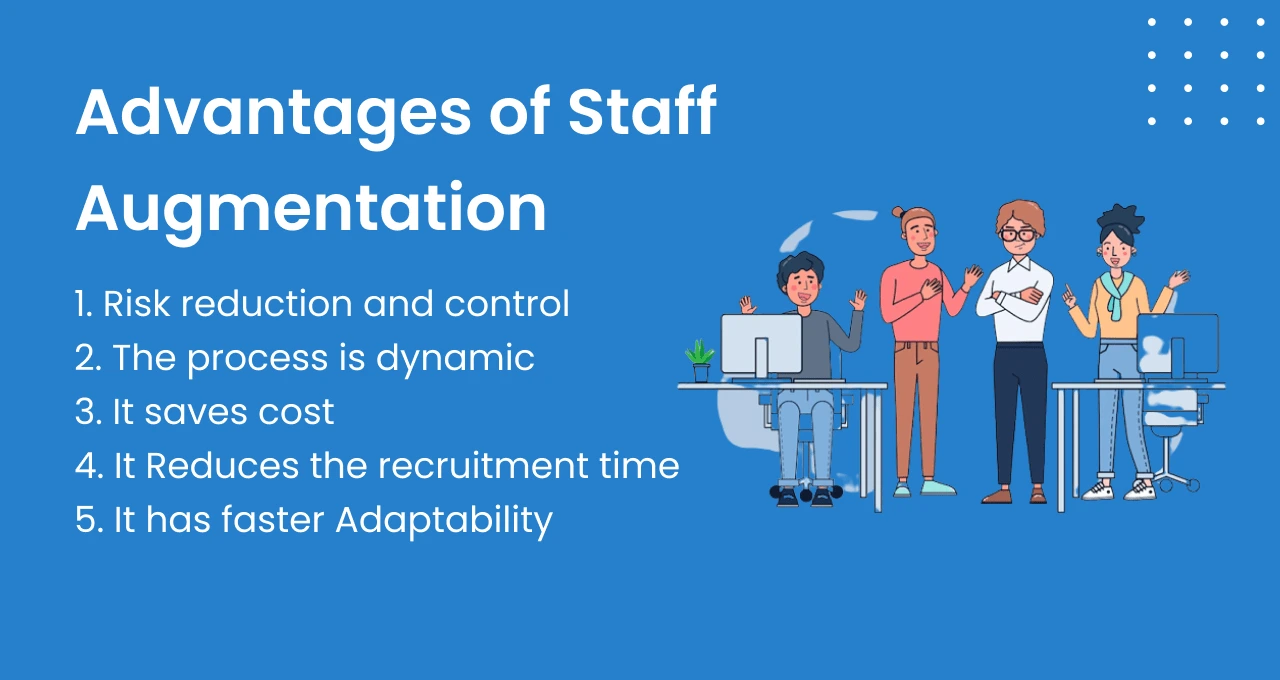 Advantages of Staff Augmentation

1. Risk reduction and control
2. The process is dynamic
3. It saves cost
4. It Reduces the recruitment time
5. It has faster Adaptability